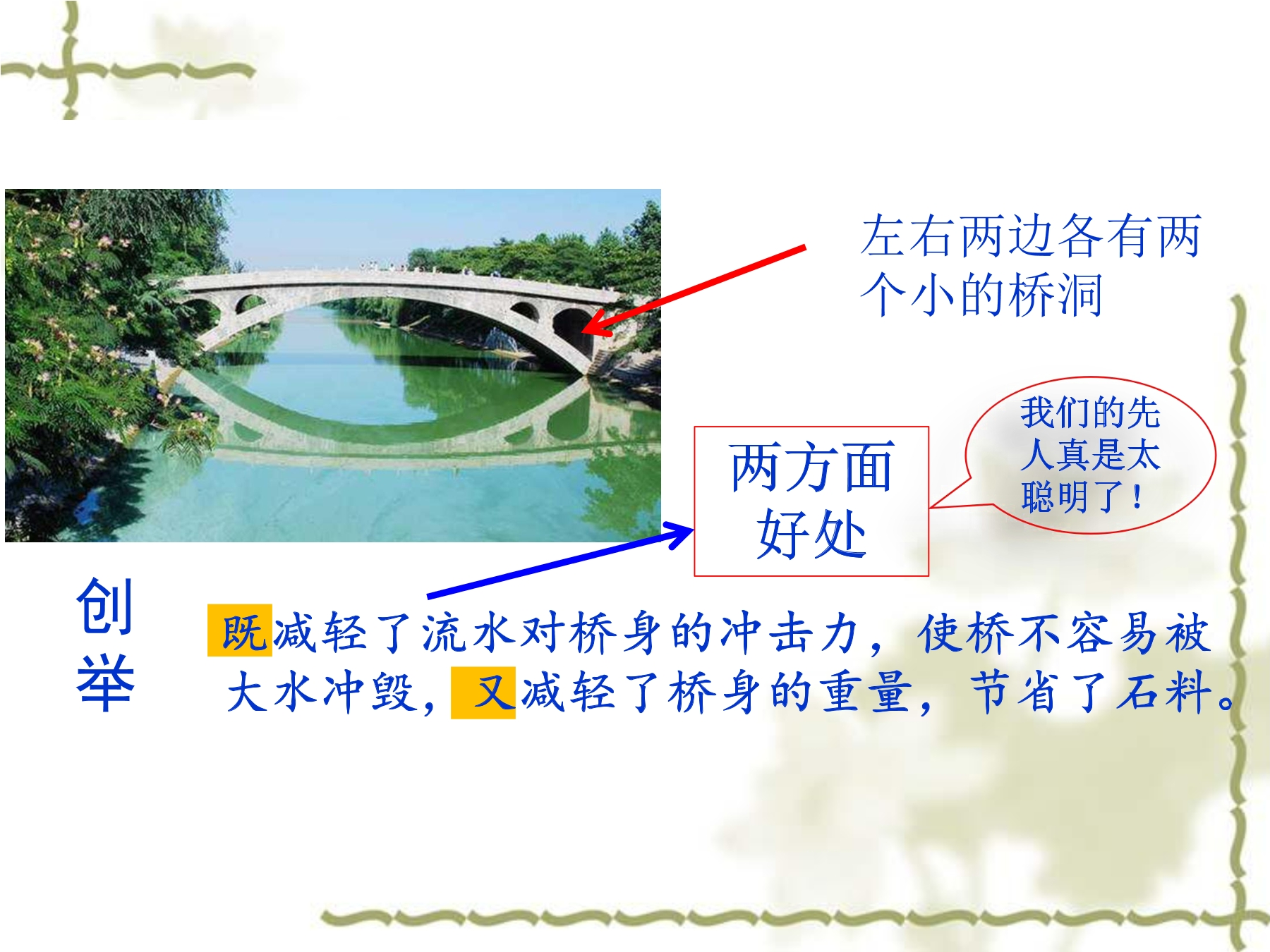 左右两边各有两个小的桥洞

我们的先人真是太聪明了！

两方面好处

创举

既减轻了流水对桥身的冲击力，使桥不容易被大水冲毁，又减轻了桥身的重量，节省了石料。